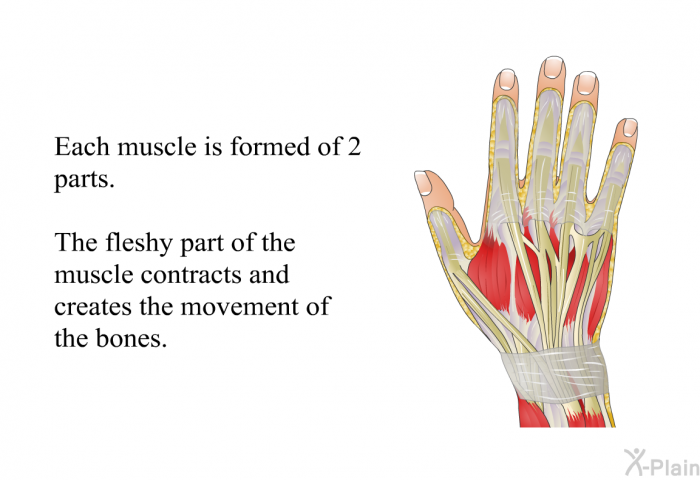 Each muscle is formed of 2 parts.

The fleshy part of the muscle contracts and creates the movement of the bones.

X-Plain